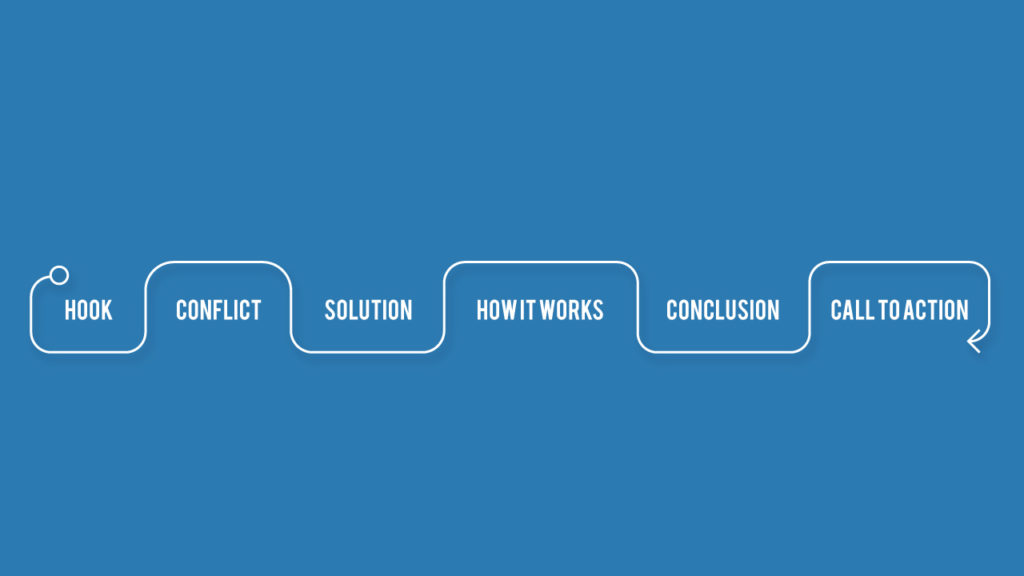 HOOK
CONFLICT
SOLUTION
HOW IT WORKS
CONCLUSION
CALL TO ACTION